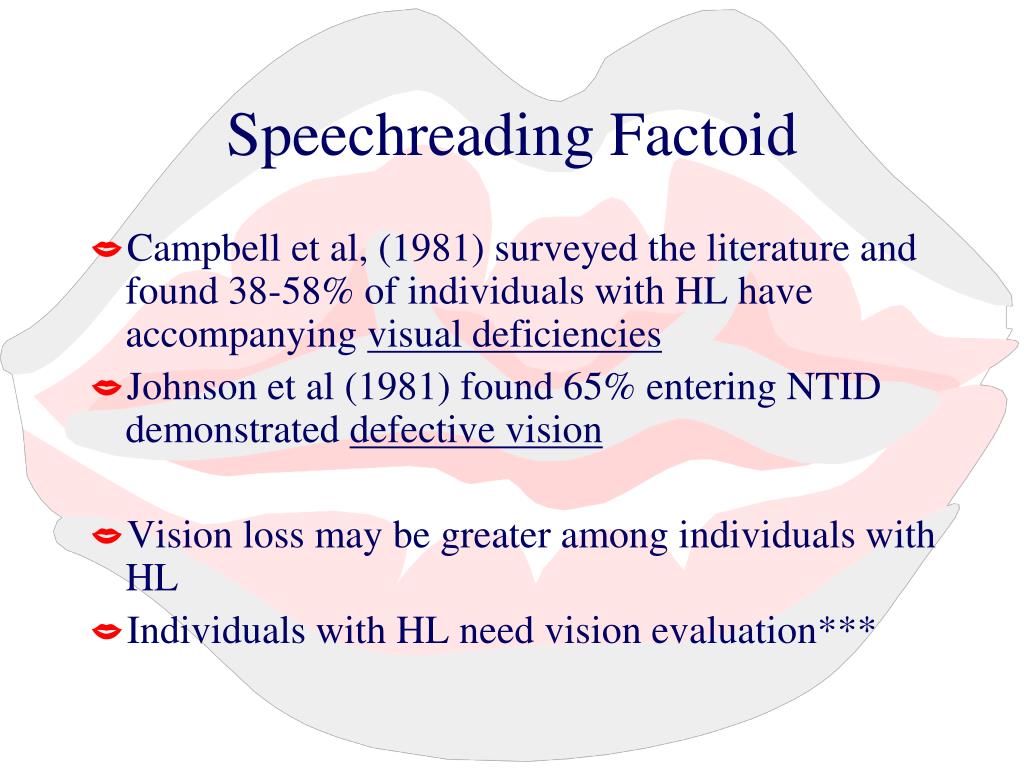 Speechreading Factoid

Campbell et al, (1981) surveyed the literature and found 38-58% of individuals with HL have accompanying visual deficiencies

Johnson et al (1981) found 65% entering NTID demonstrated defective vision

Vision loss may be greater among individuals with HL

Individuals with HL need vision evaluation***